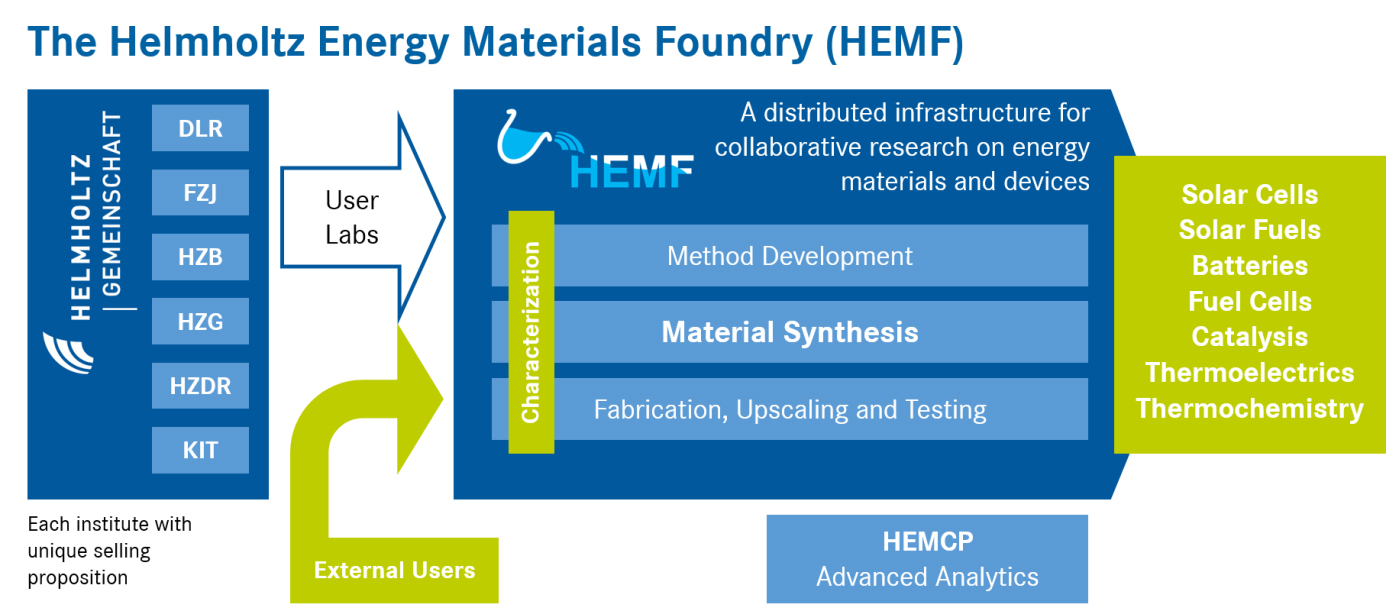 The Helmholtz Energy Materials Foundry (HEMF)

HELMHOLTZ | GEMEINSCHAFT

DLR
FZJ
HZB
HZG
HZDR
KIT

Each institute with unique selling proposition

User Labs

External Users

HEMF

A distributed infrastructure for collaborative research on energy materials and devices

Characterization

Method Development

Material Synthesis

Fabrication, Upscaling and Testing

Solar Cells
Solar Fuels
Batteries
Fuel Cells
Catalysis
Thermoelectrics
Thermochemistry

HEMCP
Advanced Analytics